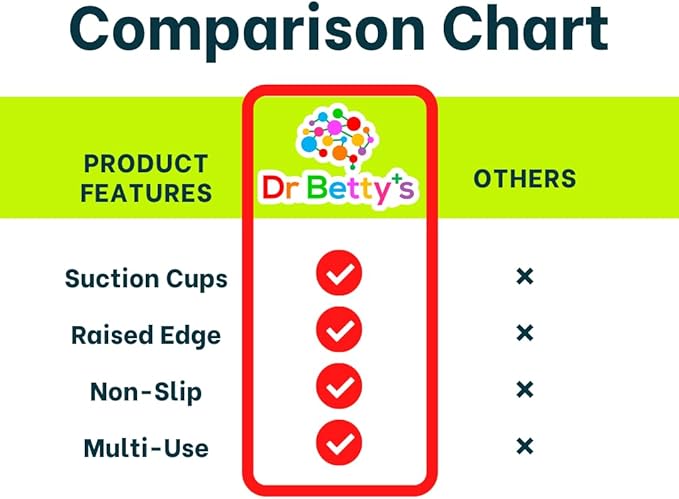 Comparison Chart

| PRODUCT FEATURES | Dr Betty's | OTHERS |
|---|---|---|
| Suction Cups | ✓ | × |
| Raised Edge | ✓ | × |
| Non-Slip | ✓ | × |
| Multi-Use | ✓ | × |